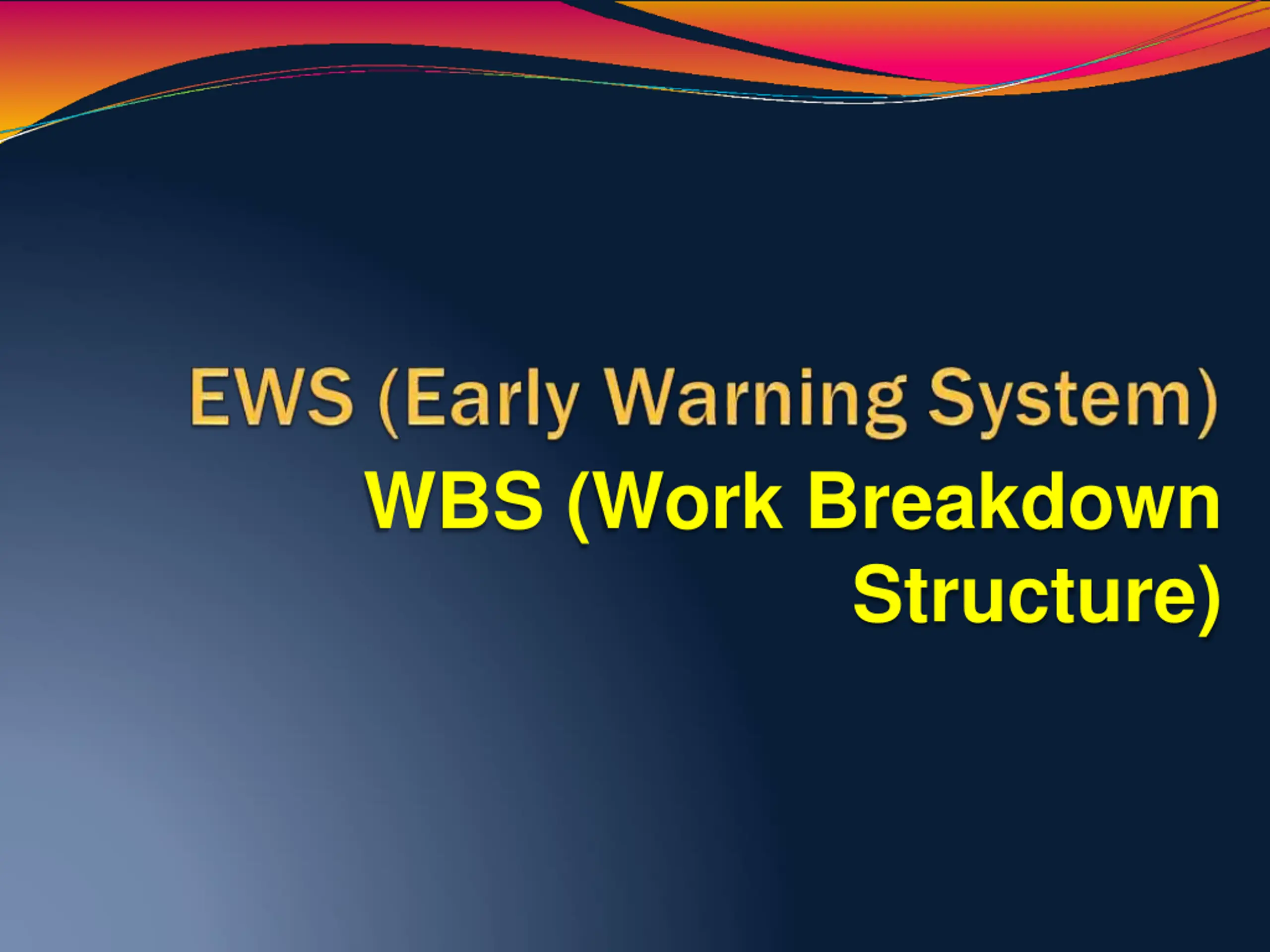 EWS (Early Warning System)

WBS (Work Breakdown Structure)